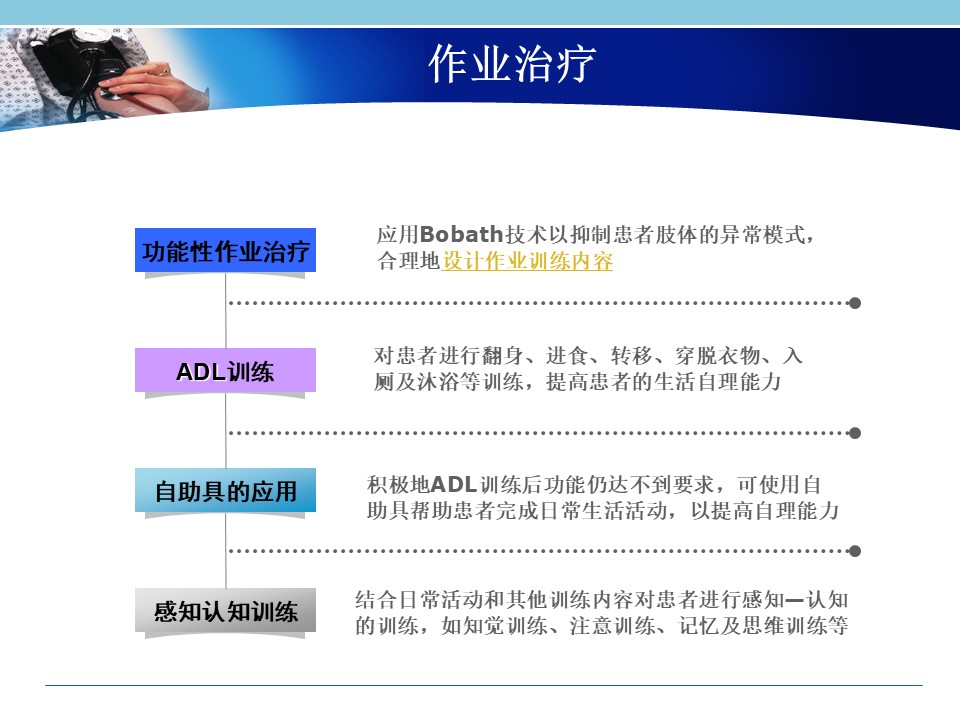 作业治疗

功能性作业治疗

应用Bobath技术以抑制患者肢体的异常模式，合理地设计作业训练内容

ADL训练

对患者进行翻身、进食、转移、穿脱衣物、入厕及沐浴等训练，提高患者的生活自理能力

自助具的应用

积极地ADL训练后功能仍达不到要求，可使用自助具帮助患者完成日常生活活动，以提高自理能力

感知认知训练

结合日常活动和其他训练内容对患者进行感知—认知的训练，如知觉训练、注意训练、记忆及思维训练等